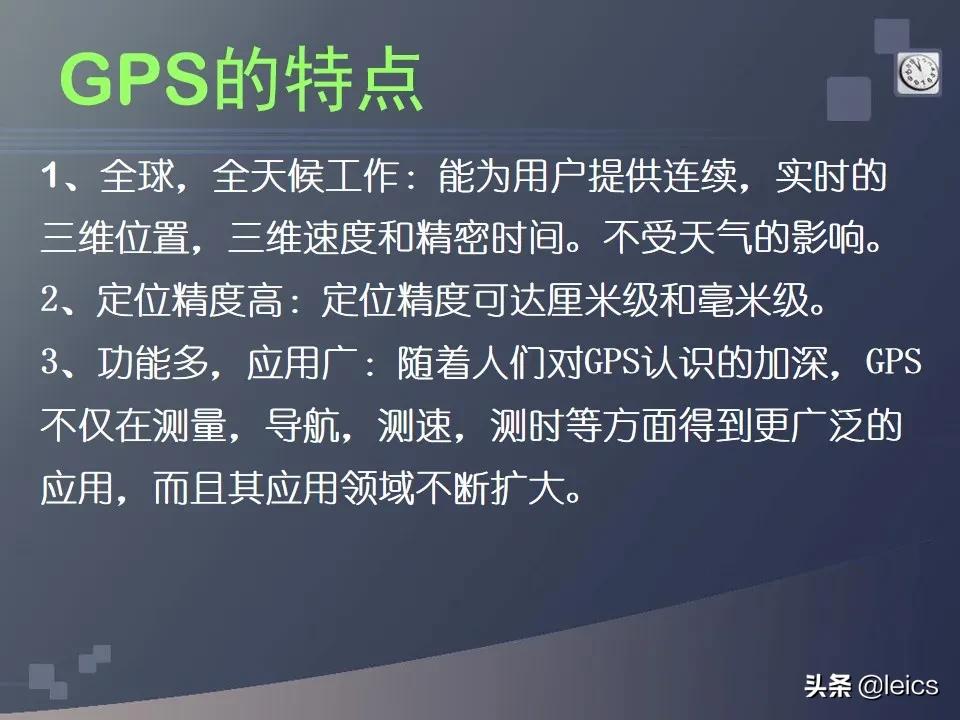 GPS的特点

1、全球，全天候工作：能为用户提供连续，实时的三维位置，三维速度和精密时间。不受天气的影响。

2、定位精度高：定位精度可达厘米级和毫米级。

3、功能多，应用广：随着人们对GPS认识的加深，GPS不仅在测量，导航，测速，测时等方面得到更广泛的应用，而且其应用领域不断扩大。

头条 @leics